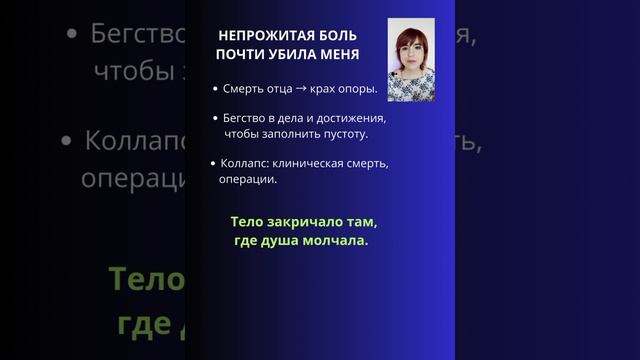 НЕПРОЖИТАЯ БОЛЬ ПОЧТИ УБИЛА МЕНЯ

• Смерть отца → крах опоры.

• Бегство в дела и достижения, чтобы заполнить пустоту.

• Коллапс: клиническая смерть, операции.

Тело закричало там, где душа молчала.